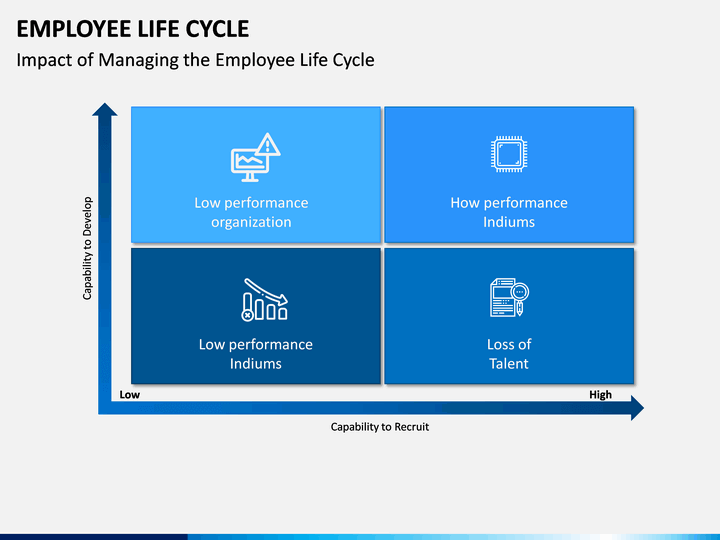 EMPLOYEE LIFE CYCLE

Impact of Managing the Employee Life Cycle

Capability to Develop

Low performance organization

How performance Indiums

Low performance Indiums

Loss of Talent

Low

High

Capability to Recruit